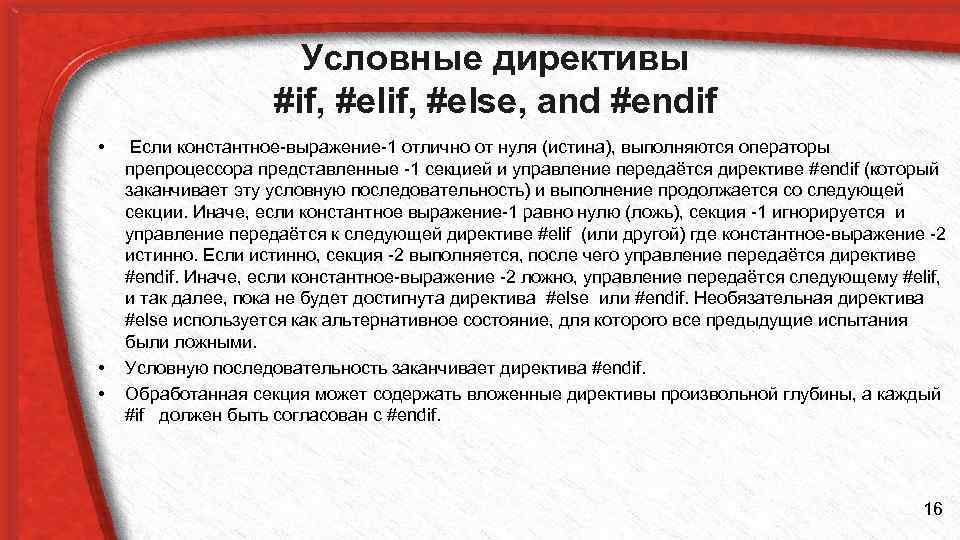 Условные директивы
#if, #elif, #else, and #endif

• Если константное-выражение-1 отлично от нуля (истина), выполняются операторы препроцессора представленные -1 секцией и управление передаётся директиве #endif (который заканчивает эту условную последовательность) и выполнение продолжается со следующей секции. Иначе, если константное выражение-1 равно нулю (ложь), секция -1 игнорируется и управление передаётся к следующей директиве #elif (или другой) где константное-выражение -2 истинно. Если истинно, секция -2 выполняется, после чего управление передаётся директиве #endif. Иначе, если константное-выражение -2 ложно, управление передаётся следующему #elif, и так далее, пока не будет достигнута директива #else или #endif. Необязательная директива #else используется как альтернативное состояние, для которого все предыдущие испытания были ложными.
• Условную последовательность заканчивает директива #endif.
• Обработанная секция может содержать вложенные директивы произвольной глубины, а каждый #if должен быть согласован с #endif.

16